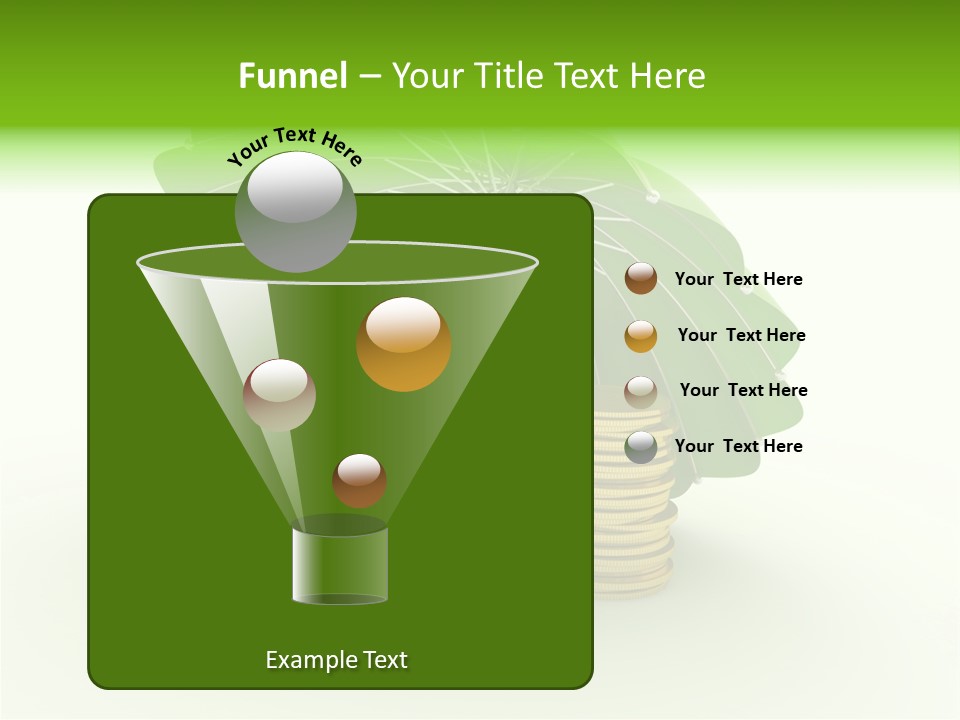 Funnel – Your Title Text Here

Your Text Here

Your Text Here

Your Text Here

Your Text Here

Your Text Here

Example Text